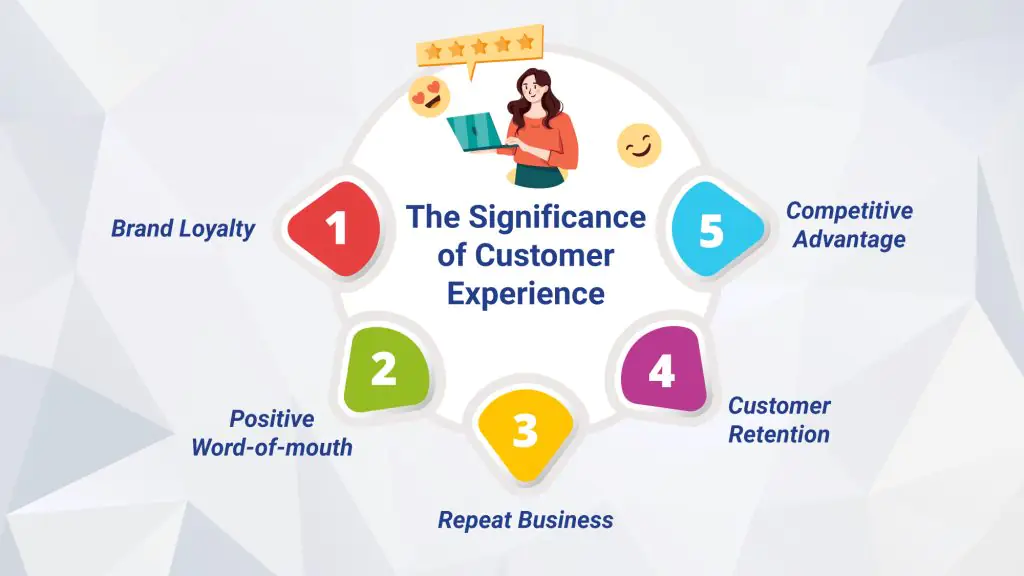 The Significance of Customer Experience

1
Brand Loyalty

2
Positive Word-of-mouth

3
Repeat Business

4
Customer Retention

5
Competitive Advantage